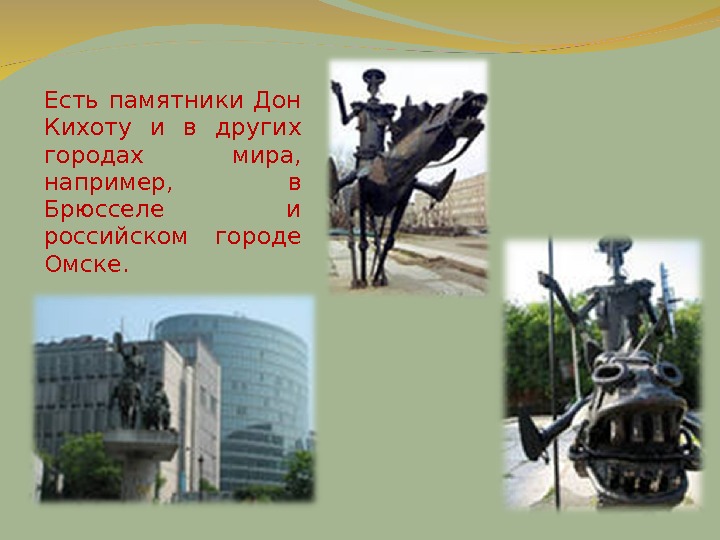 Есть памятники Дон Кихоту и в других городах мира, например, в Брюсселе и российском городе Омске.